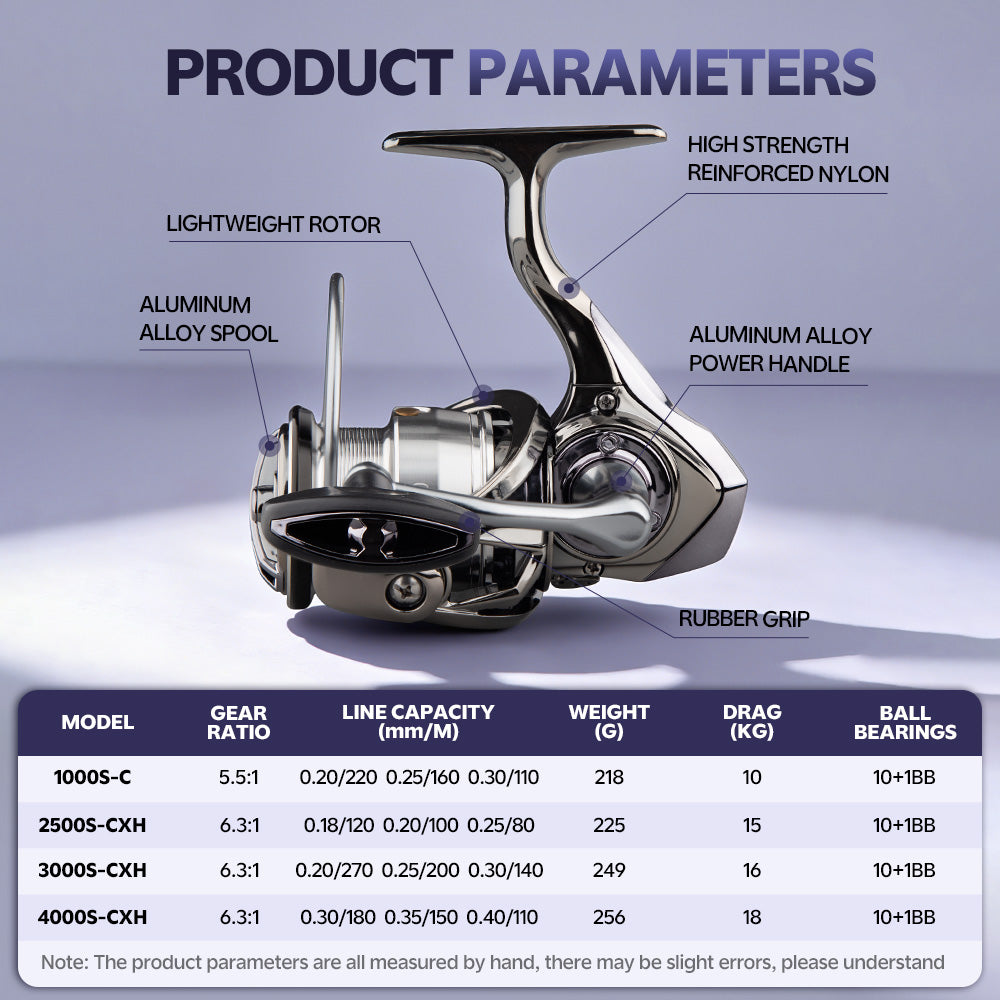 PRODUCT PARAMETERS

HIGH STRENGTH REINFORCED NYLON

LIGHTWEIGHT ROTOR

ALUMINUM ALLOY SPOOL

ALUMINUM ALLOY POWER HANDLE

RUBBER GRIP

| MODEL | GEAR RATIO | LINE CAPACITY (mm/M) | WEIGHT (G) | DRAG (KG) | BALL BEARINGS |
|---|---|---|---|---|---|
| 1000S-C | 5.5:1 | 0.20/220 0.25/160 0.30/110 | 218 | 10 | 10+1BB |
| 2500S-CXH | 6.3:1 | 0.18/120 0.20/100 0.25/80 | 225 | 15 | 10+1BB |
| 3000S-CXH | 6.3:1 | 0.20/270 0.25/200 0.30/140 | 249 | 16 | 10+1BB |
| 4000S-CXH | 6.3:1 | 0.30/180 0.35/150 0.40/110 | 256 | 18 | 10+1BB |

Note: The product parameters are all measured by hand, there may be slight errors, please understand